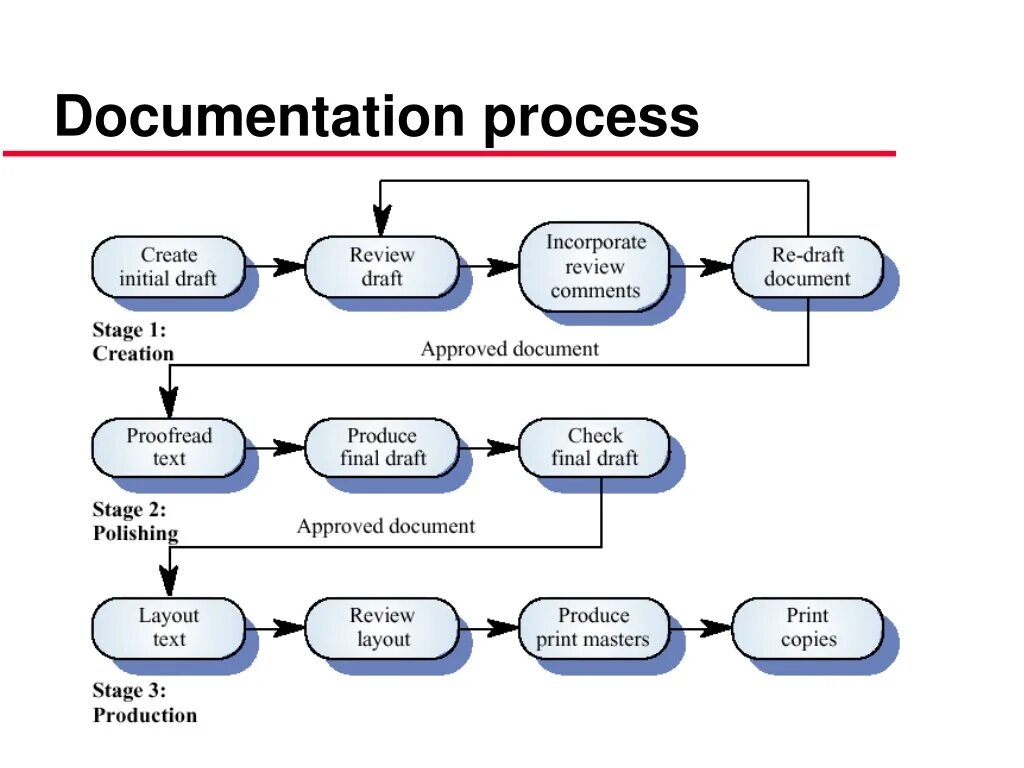 Documentation process

Create initial draft

Review draft

Incorporate review comments

Re-draft document

Stage 1: Creation

Approved document

Proofread text

Produce final draft

Check final draft

Stage 2: Polishing

Approved document

Layout text

Review layout

Produce print masters

Print copies

Stage 3: Production